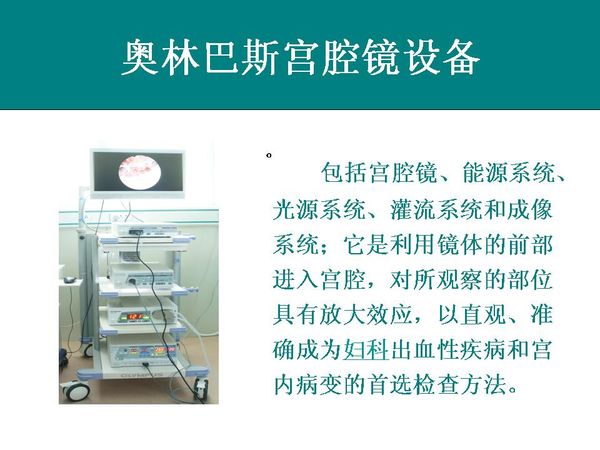 奥林巴斯宫腔镜设备

包括宫腔镜、能源系统、光源系统、灌流系统和成像系统；它是利用镜体的前部进入宫腔，对所观察的部位具有放大效应，以直观、准确成为妇科出血性疾病和宫内病变的首选检查方法。

OLYMPUS